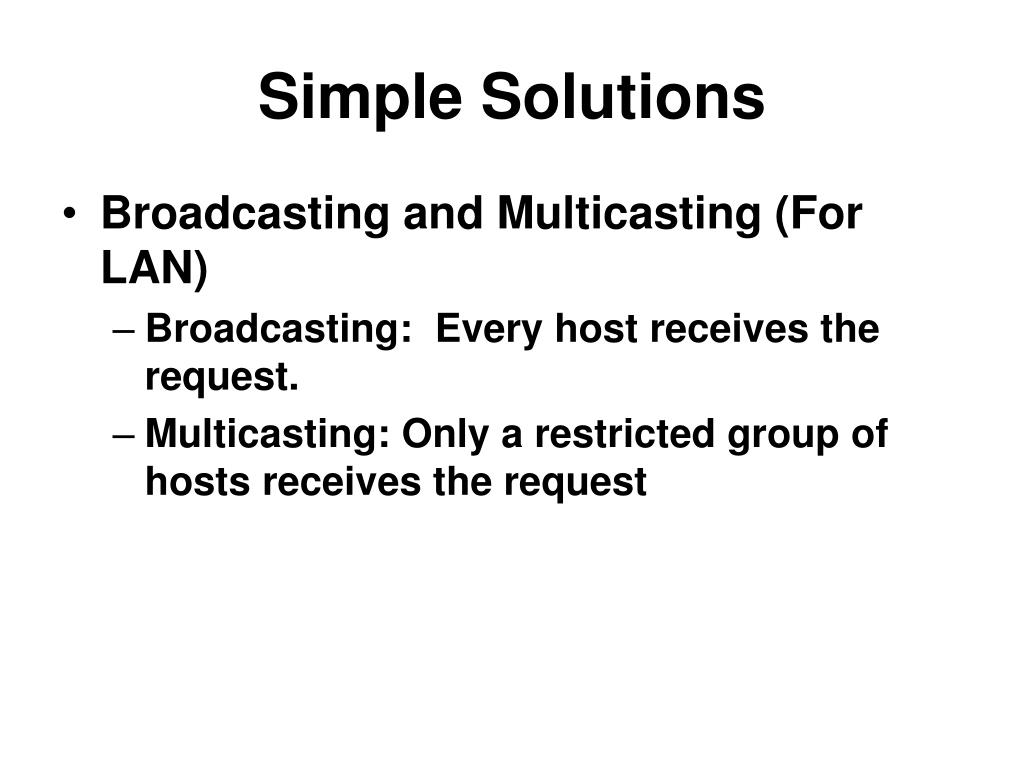 Simple Solutions

• Broadcasting and Multicasting (For LAN)
  – Broadcasting: Every host receives the request.
  – Multicasting: Only a restricted group of hosts receives the request